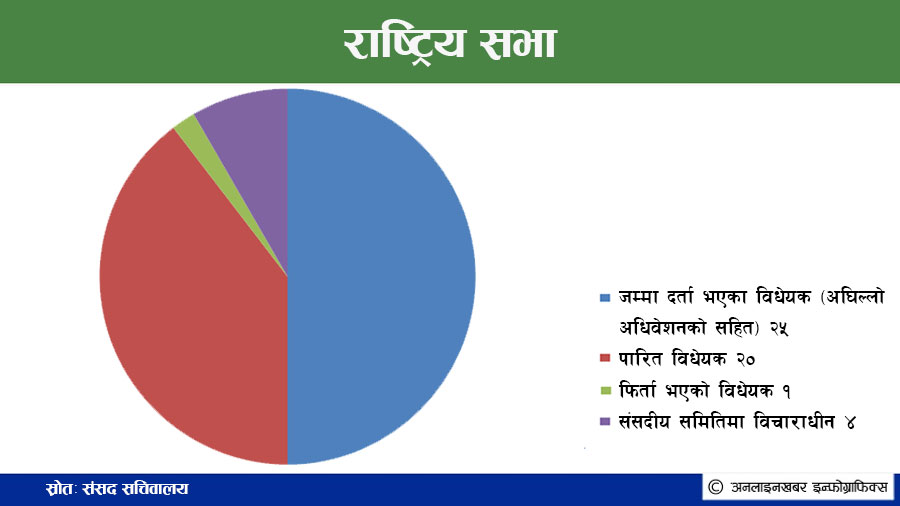 राष्ट्रिय सभा

जम्मा दर्ता भएका विधेयक (अघिल्लो अधिवेशनको सहित) २५
पारित विधेयक २०
फिर्ता भएको विधेयक १
संसदीय समितिमा विचाराधीन ४

स्रोत: संसद सचिवालय
© अनलाइनखबर इन्फोग्राफिक्स